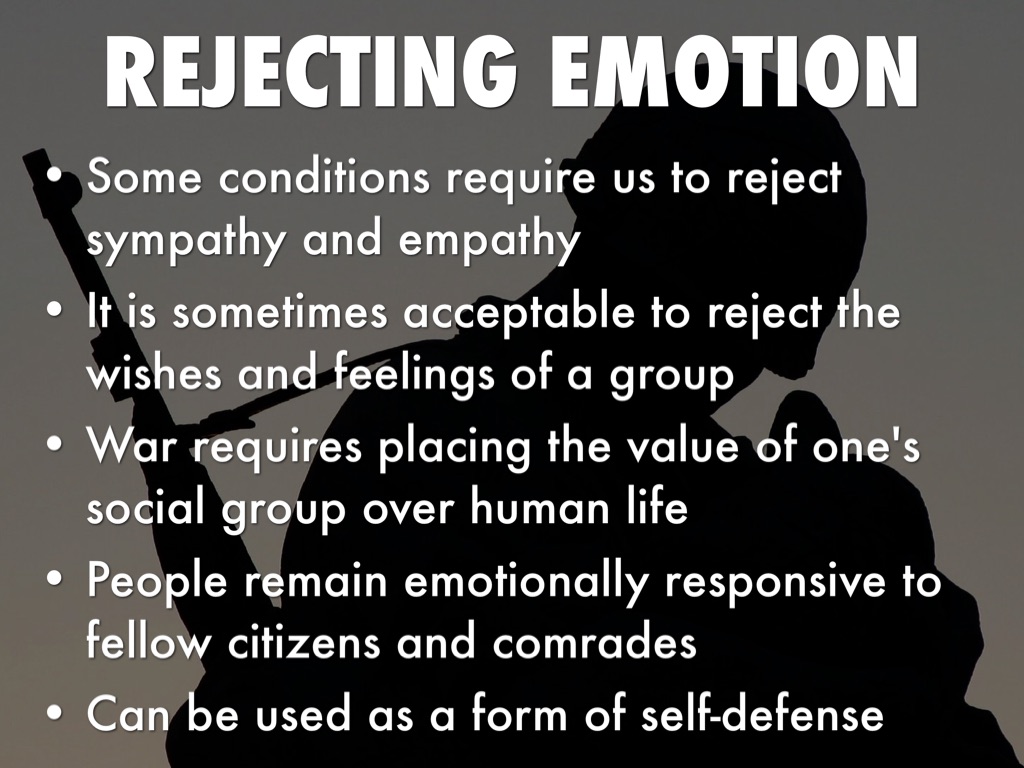 REJECTING EMOTION

• Some conditions require us to reject sympathy and empathy
• It is sometimes acceptable to reject the wishes and feelings of a group
• War requires placing the value of one's social group over human life
• People remain emotionally responsive to fellow citizens and comrades
• Can be used as a form of self-defense